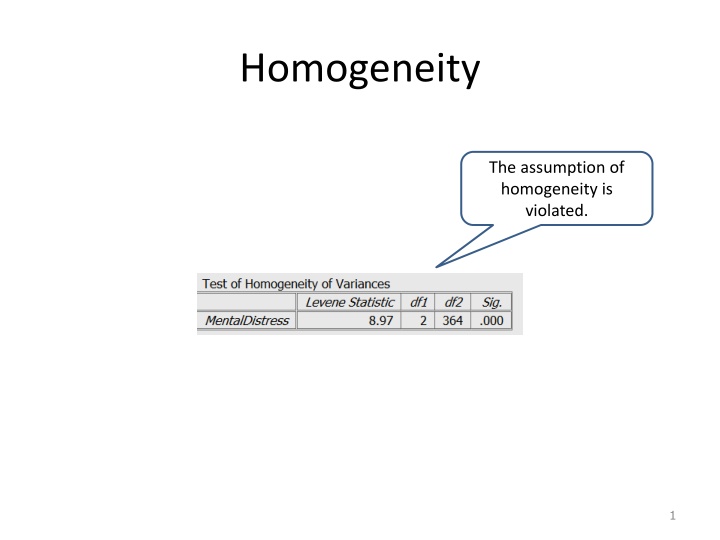 Homogeneity

The assumption of homogeneity is violated.

Test of Homogeneity of Variances

| | Levene Statistic | df1 | df2 | Sig. |
|---|---|---|---|---|
| MentalDistress | 8.97 | 2 | 364 | .000 |

1